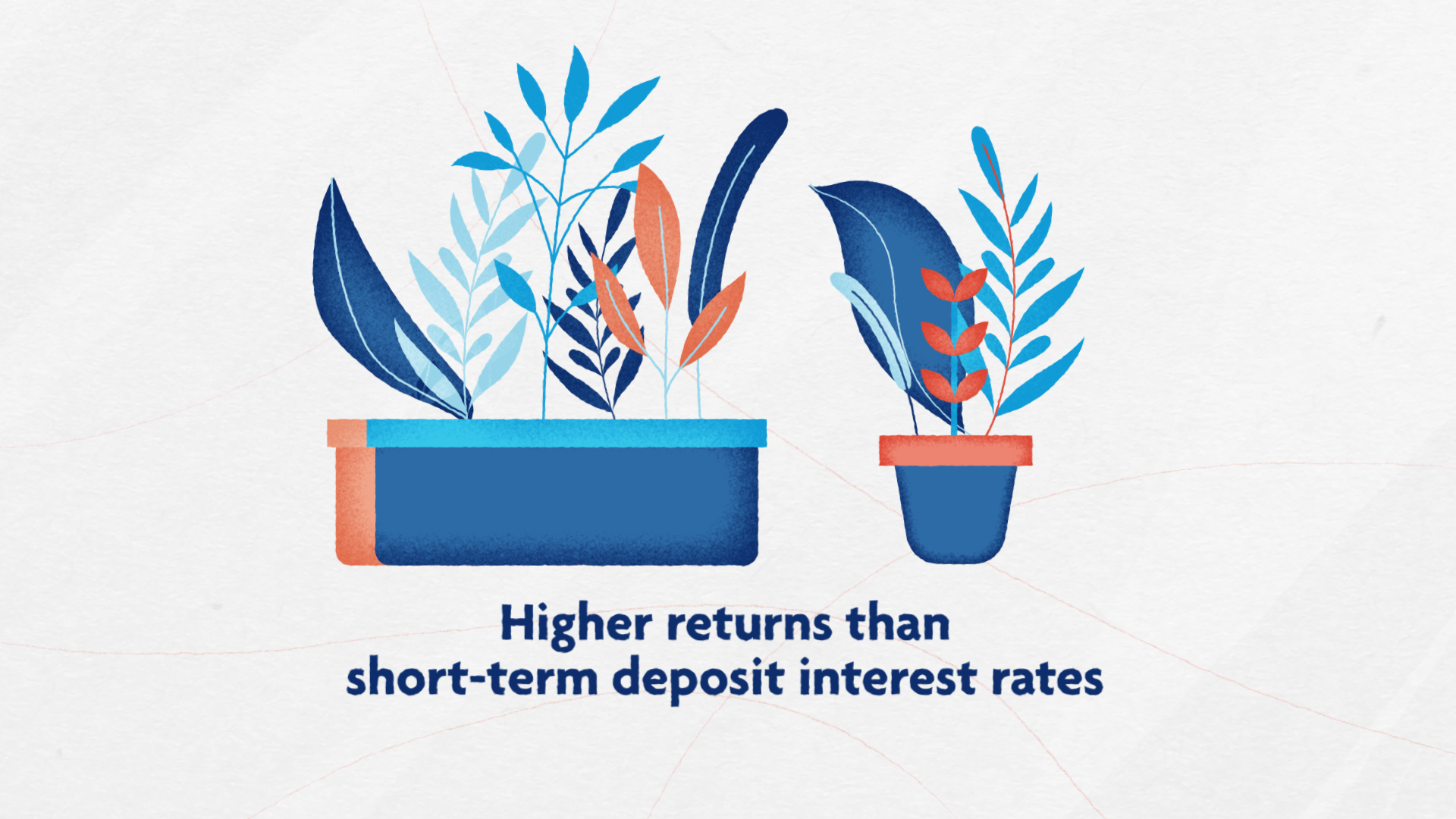 Higher returns than short-term deposit interest rates